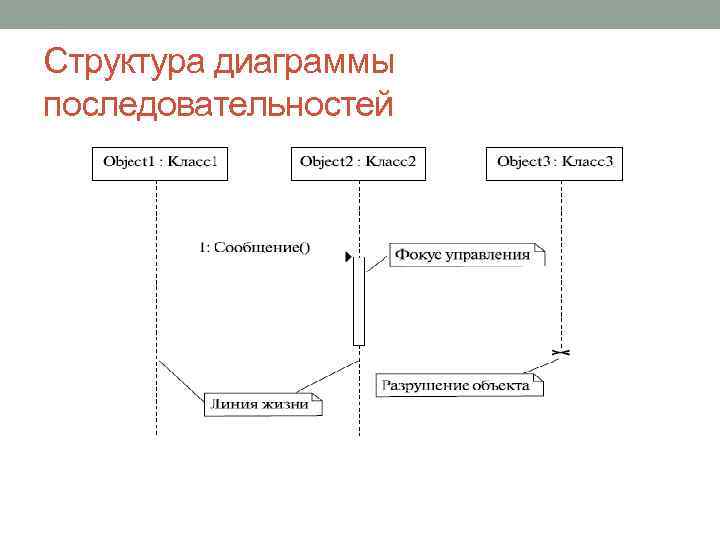 Структура диаграммы последовательностей

Object1 : Класс1

Object2 : Класс2

Object3 : Класс3

1: Сообщение()

Фокус управления

Разрушение объекта

Линия жизни